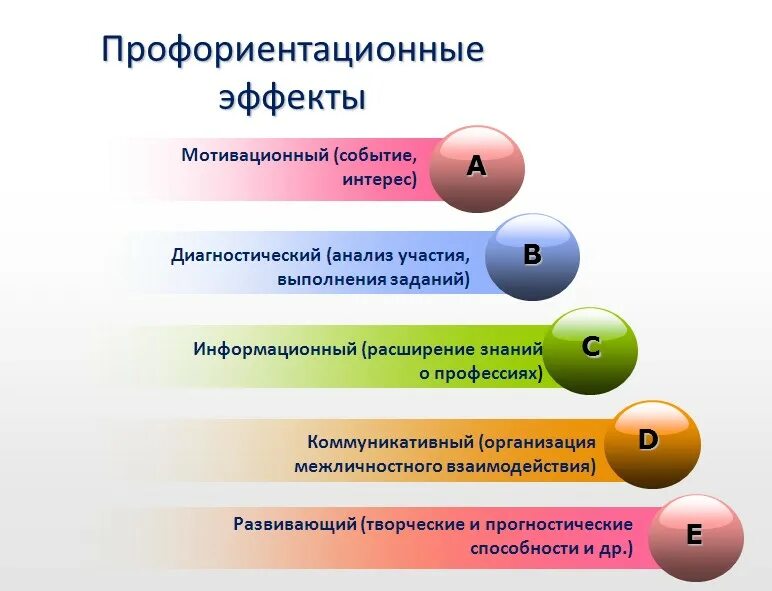 Профориентационные эффекты

Мотивационный (событие, интерес)

A

Диагностический (анализ участия, выполнения заданий)

B

Информационный (расширение знаний о профессиях)

C

Коммуникативный (организация межличностного взаимодействия)

D

Развивающий (творческие и прогностические способности и др.)

E